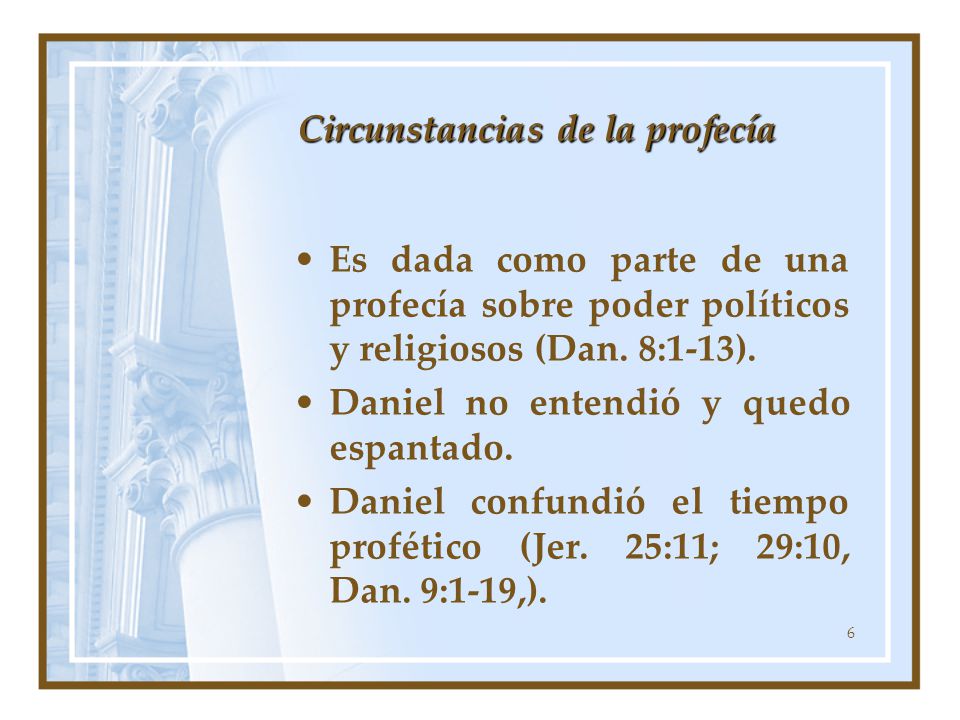 Circunstancias de la profecía

• Es dada como parte de una profecía sobre poder políticos y religiosos (Dan. 8:1-13).
• Daniel no entendió y quedo espantado.
• Daniel confundió el tiempo profético (Jer. 25:11; 29:10, Dan. 9:1-19,).

6